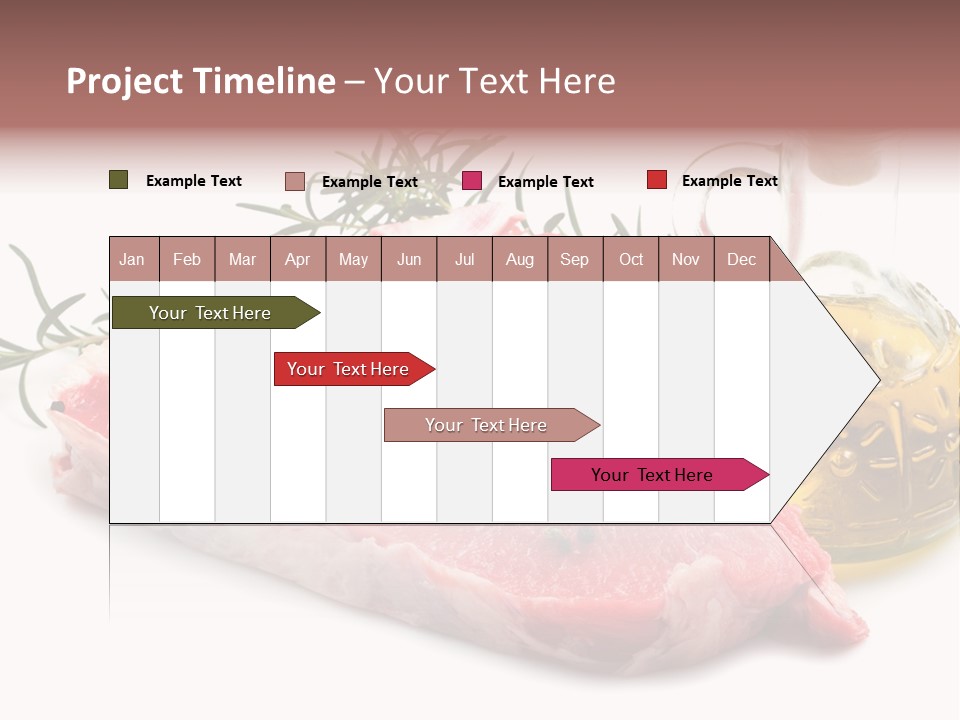 Project Timeline – Your Text Here

Example Text
Example Text
Example Text
Example Text

| Jan | Feb | Mar | Apr | May | Jun | Jul | Aug | Sep | Oct | Nov | Dec |
|---|---|---|---|---|---|---|---|---|---|---|---|

Your Text Here

Your Text Here

Your Text Here

Your Text Here